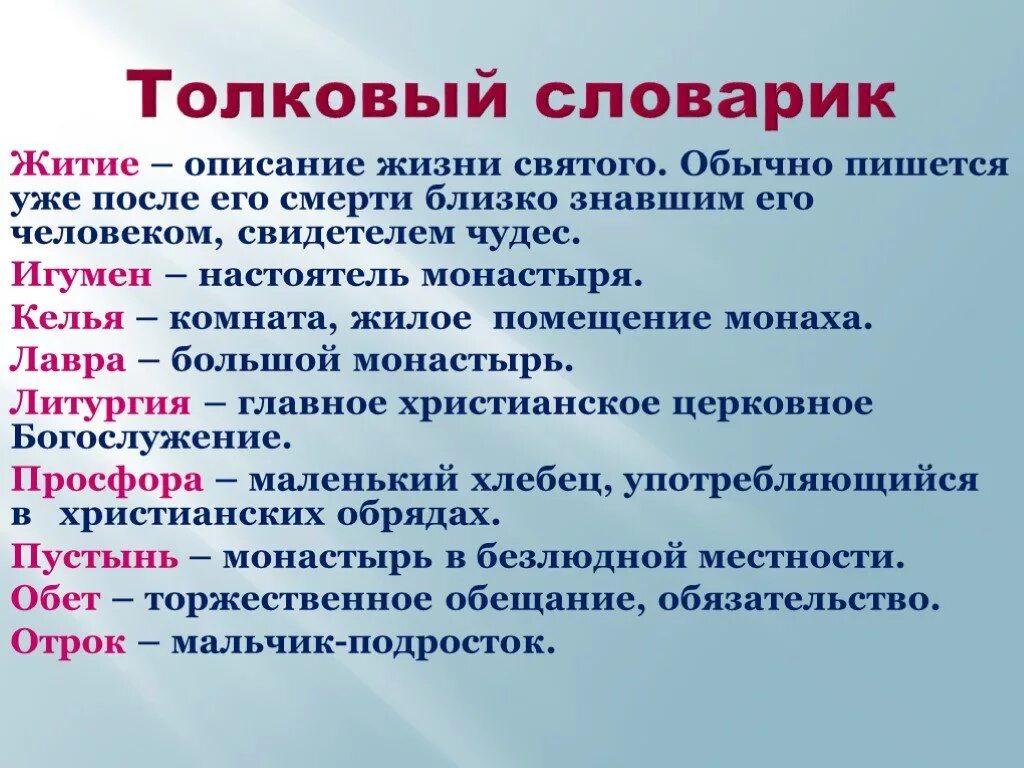 Толковый словарик

Житие – описание жизни святого. Обычно пишется уже после его смерти близко знавшим его человеком, свидетелем чудес.

Игумен – настоятель монастыря.

Келья – комната, жилое помещение монаха.

Лавра – большой монастырь.

Литургия – главное христианское церковное Богослужение.

Просфора – маленький хлебец, употребляющийся в христианских обрядах.

Пустынь – монастырь в безлюдной местности.

Обет – торжественное обещание, обязательство.

Отрок – мальчик-подросток.